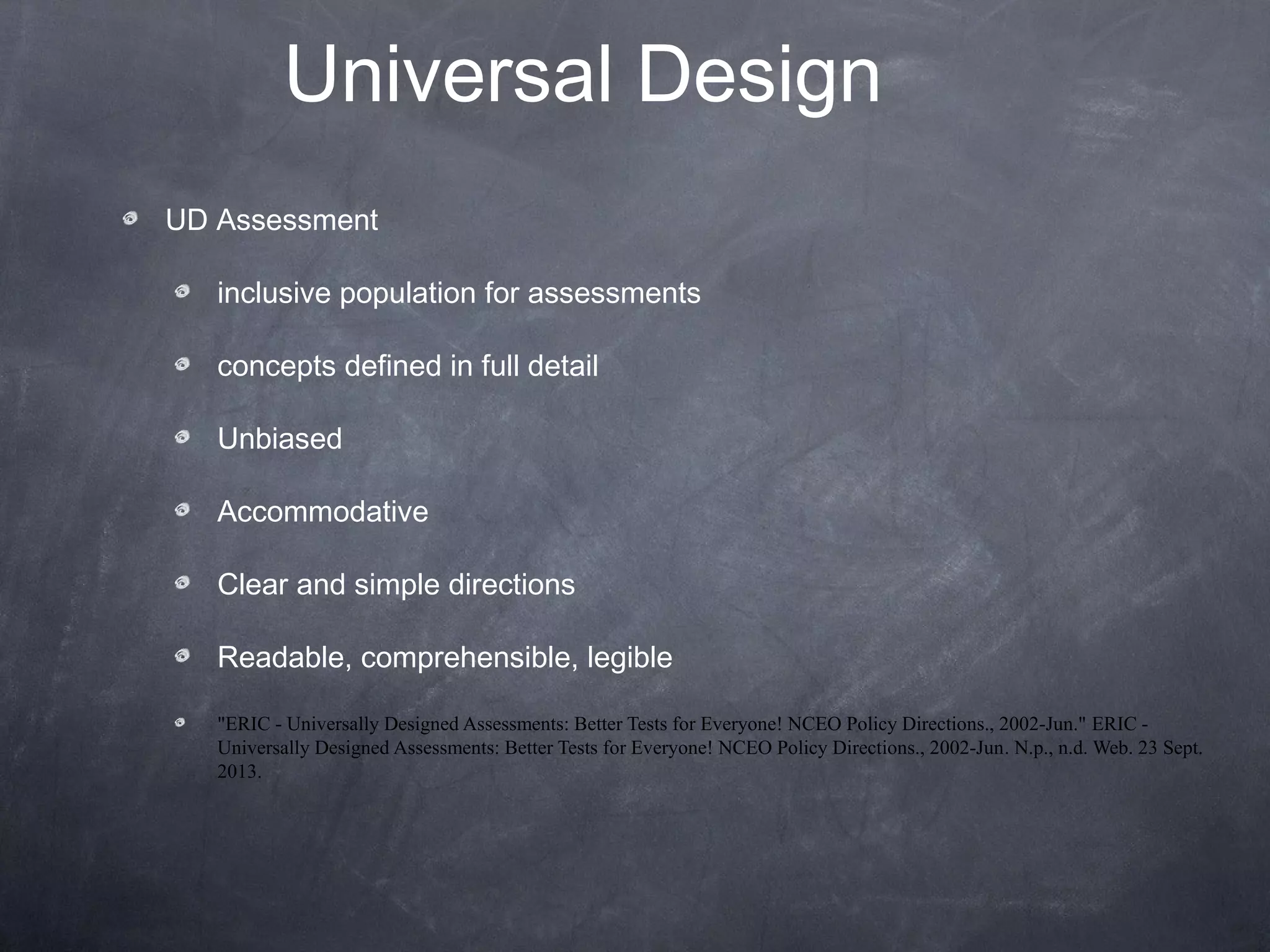 Universal Design

UD Assessment

inclusive population for assessments

concepts defined in full detail

Unbiased

Accommodative

Clear and simple directions

Readable, comprehensible, legible

"ERIC - Universally Designed Assessments: Better Tests for Everyone! NCEO Policy Directions., 2002-Jun." ERIC - Universally Designed Assessments: Better Tests for Everyone! NCEO Policy Directions., 2002-Jun. N.p., n.d. Web. 23 Sept. 2013.